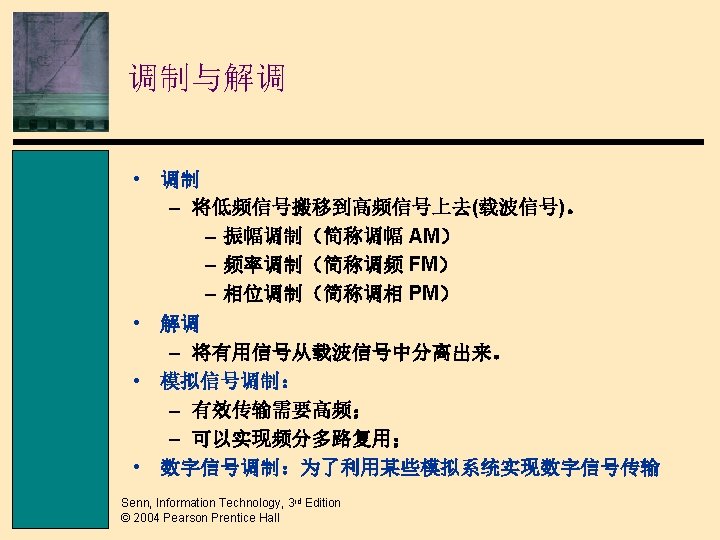 调制与解调

• 调制
– 将低频信号搬移到高频信号上去(载波信号)。
– 振幅调制（简称调幅 AM）
– 频率调制（简称调频 FM）
– 相位调制（简称调相 PM）
• 解调
– 将有用信号从载波信号中分离出来。
• 模拟信号调制：
– 有效传输需要高频；
– 可以实现频分多路复用；
• 数字信号调制：为了利用某些模拟系统实现数字信号传输

Senn, Information Technology, 3rd Edition
© 2004 Pearson Prentice Hall